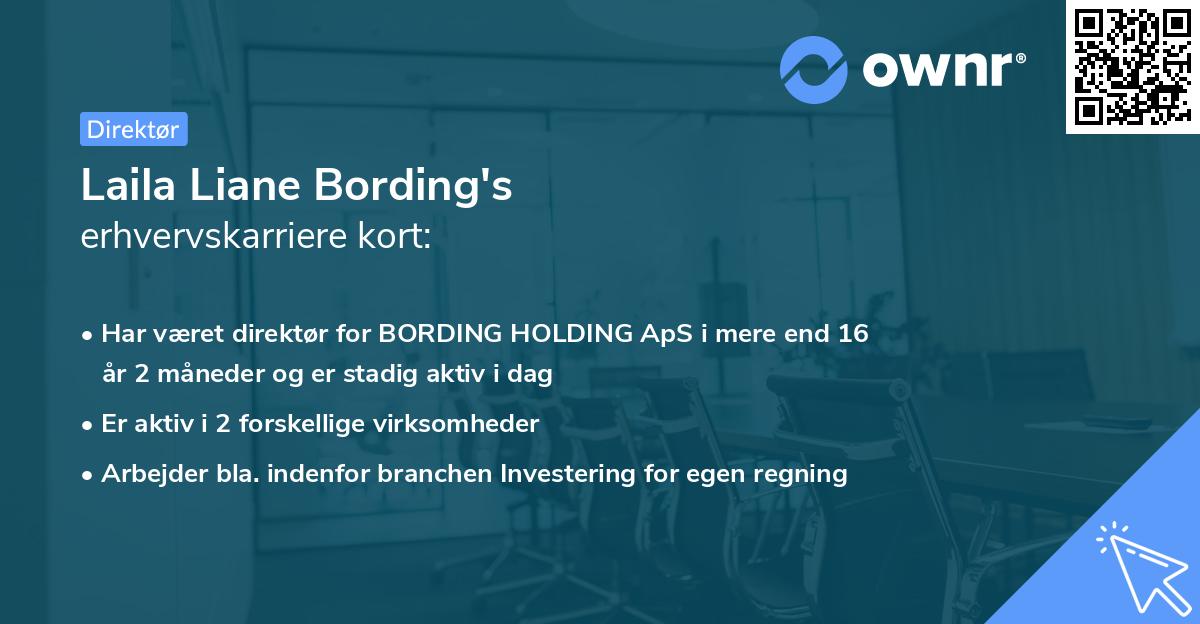 ownr®

Direktør

Laila Liane Bording's
erhvervskarriere kort:

• Har været direktør for BORDING HOLDING ApS i mere end 16 år 2 måneder og er stadig aktiv i dag

• Er aktiv i 2 forskellige virksomheder

• Arbejder bla. indenfor branchen Investering for egen regning